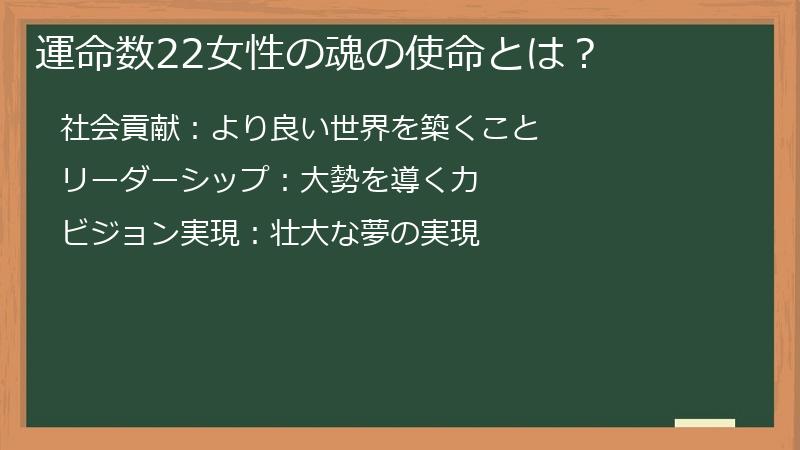 運命数22女性の魂の使命とは？

社会貢献：より良い世界を築くこと

リーダーシップ：大勢を導く力

ビジョン実現：壮大な夢の実現